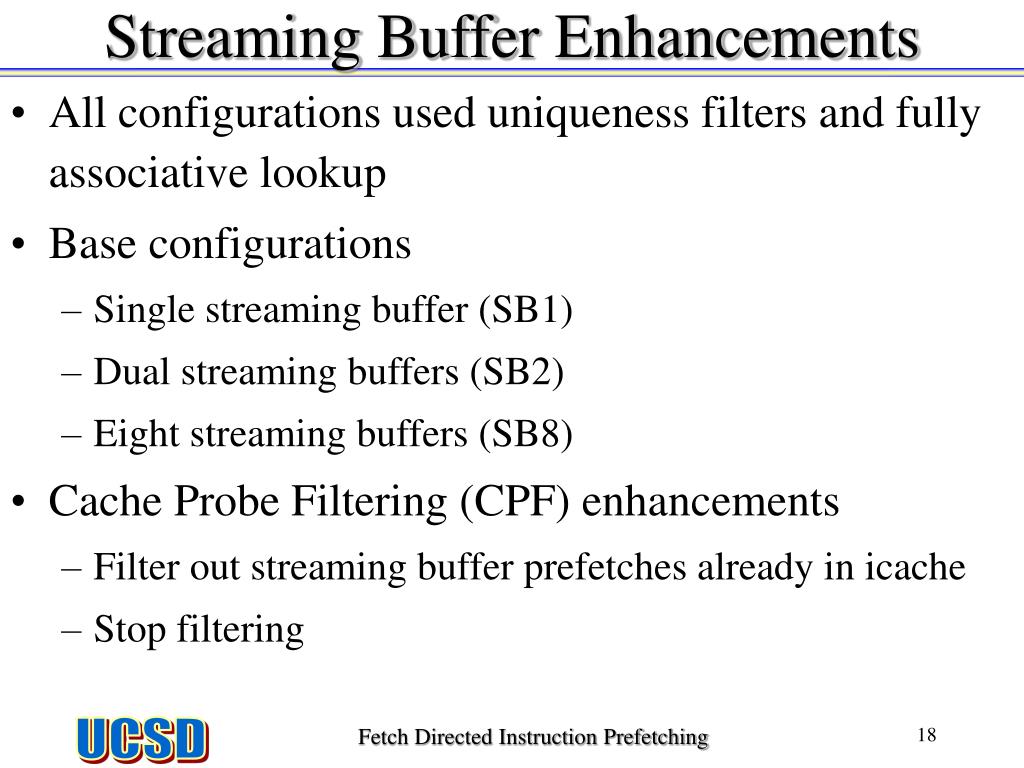 Streaming Buffer Enhancements

• All configurations used uniqueness filters and fully associative lookup
• Base configurations
– Single streaming buffer (SB1)
– Dual streaming buffers (SB2)
– Eight streaming buffers (SB8)
• Cache Probe Filtering (CPF) enhancements
– Filter out streaming buffer prefetches already in icache
– Stop filtering

UCSD

Fetch Directed Instruction Prefetching

18